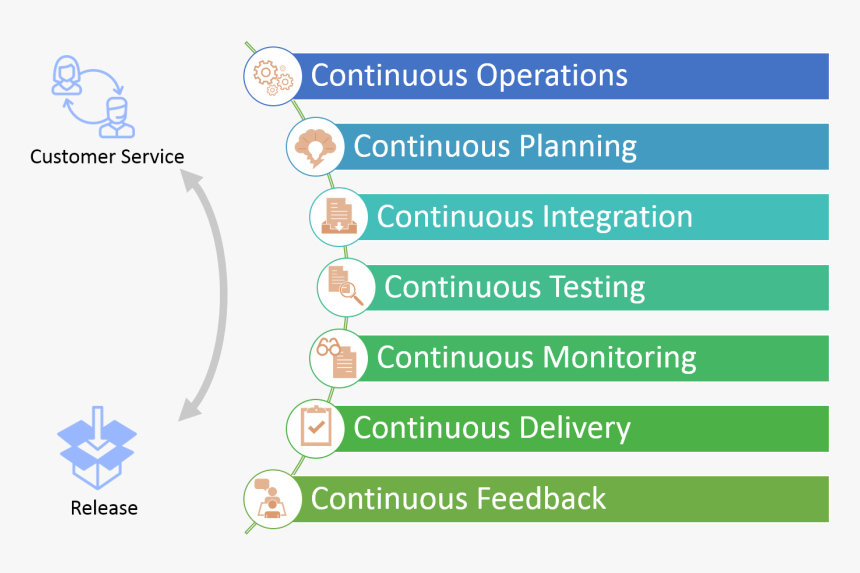 Customer Service

Release

Continuous Operations

Continuous Planning

Continuous Integration

Continuous Testing

Continuous Monitoring

Continuous Delivery

Continuous Feedback